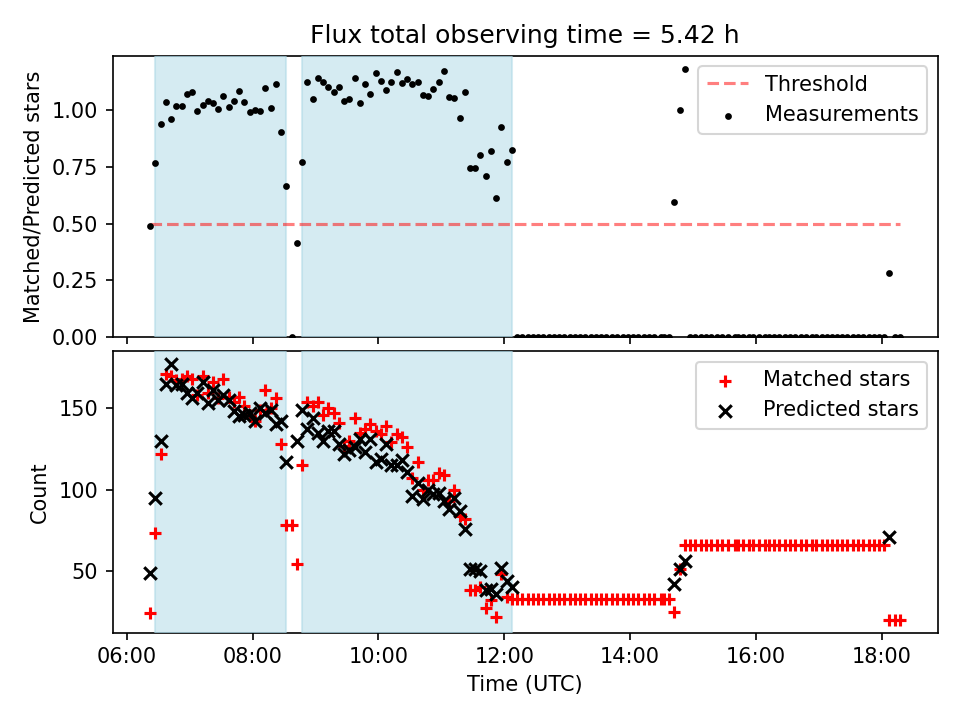 Flux total observing time = 5.42 h

Matched/Predicted stars

1.00
0.75
0.50
0.25
0.00

Threshold
Measurements

Count

150
100
50

Matched stars
Predicted stars

06:00
08:00
10:00
12:00
14:00
16:00
18:00

Time (UTC)